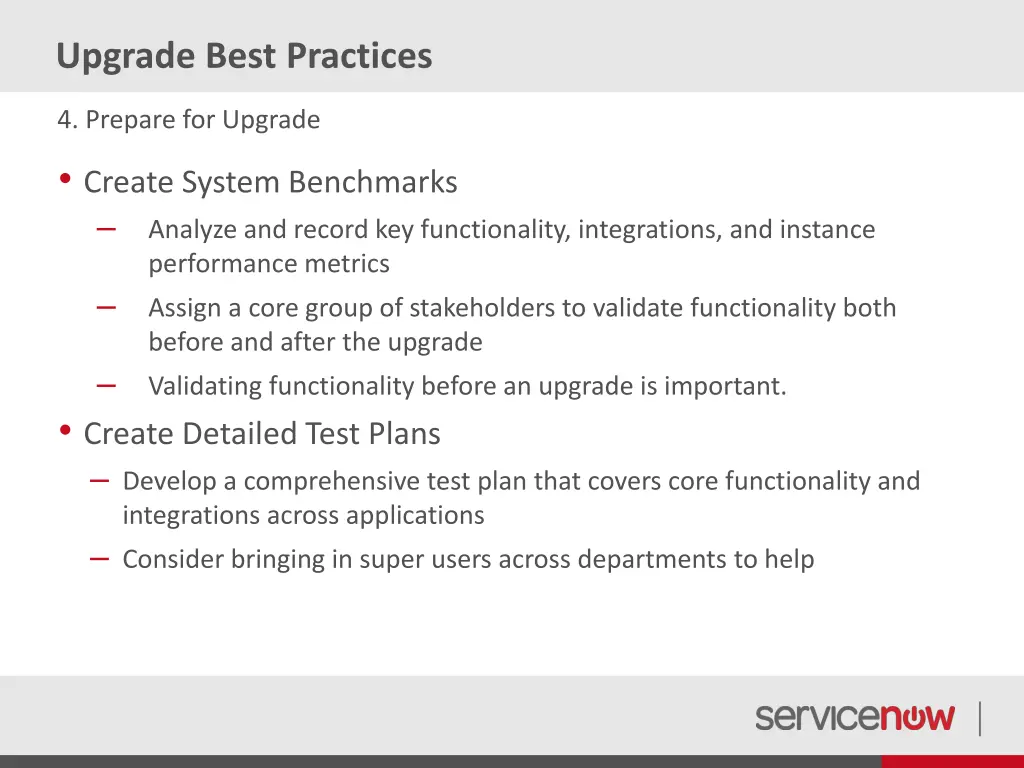 Upgrade Best Practices

4. Prepare for Upgrade

• Create System Benchmarks
– Analyze and record key functionality, integrations, and instance performance metrics
– Assign a core group of stakeholders to validate functionality both before and after the upgrade
– Validating functionality before an upgrade is important.

• Create Detailed Test Plans
– Develop a comprehensive test plan that covers core functionality and integrations across applications
– Consider bringing in super users across departments to help

servicenow